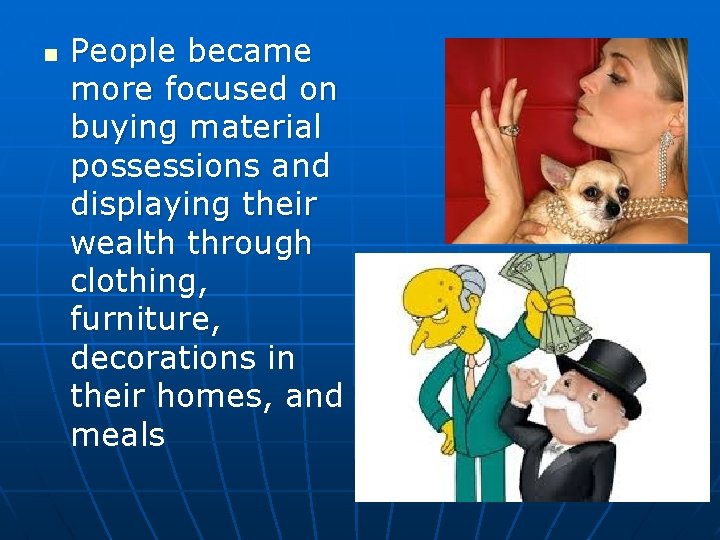 People became more focused on buying material possessions and displaying their wealth through clothing, furniture, decorations in their homes, and meals